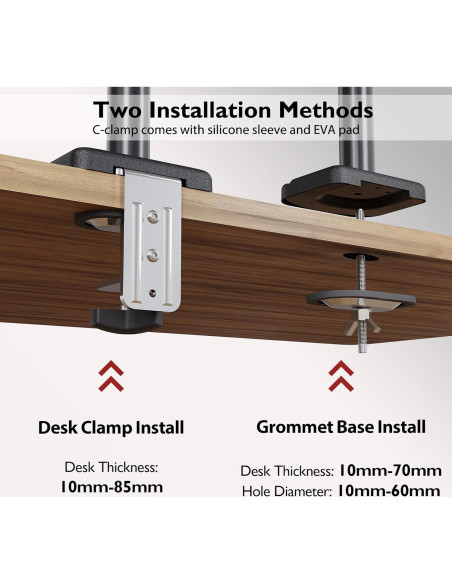 Two Installation Methods
C-clamp comes with silicone sleeve and EVA pad

Desk Clamp Install

Desk Thickness:
10mm-85mm

Grommet Base Install

Desk Thickness: 10mm-70mm
Hole Diameter: 10mm-60mm